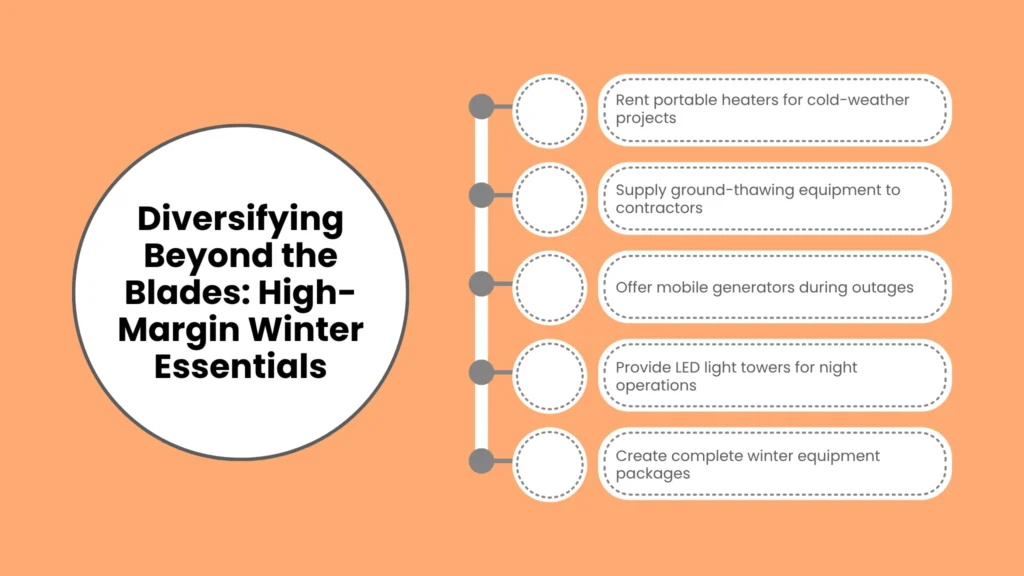 Diversifying Beyond the Blades: High-Margin Winter Essentials

Rent portable heaters for cold-weather projects

Supply ground-thawing equipment to contractors

Offer mobile generators during outages

Provide LED light towers for night operations

Create complete winter equipment packages